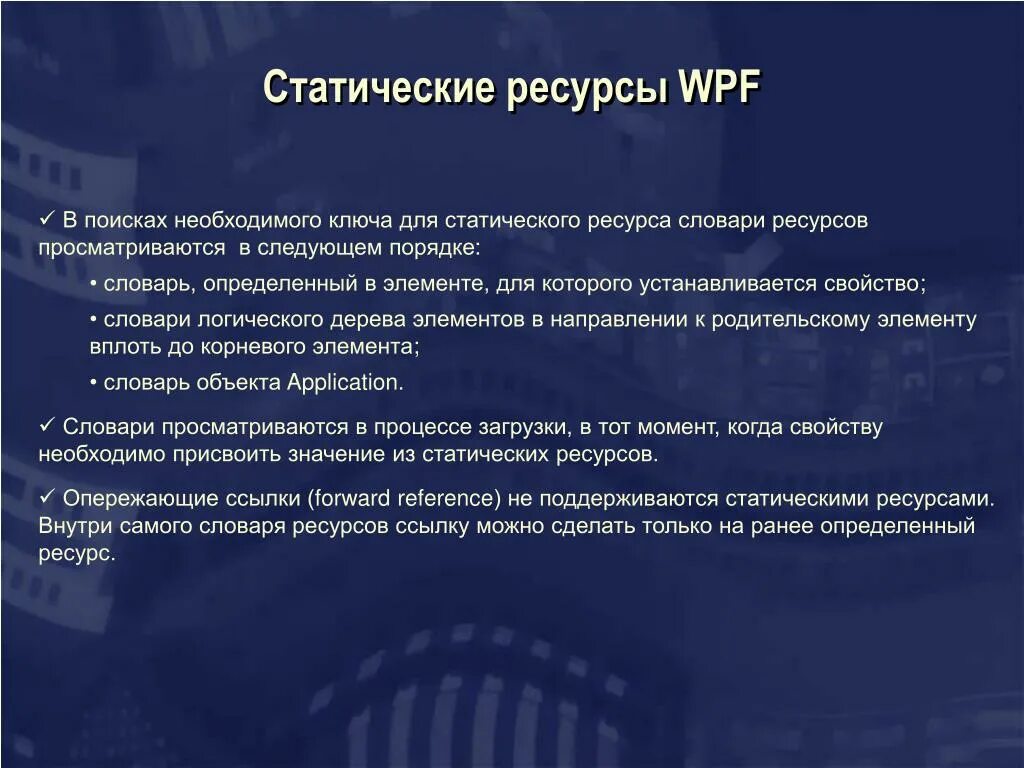 Статические ресурсы WPF

✓ В поисках необходимого ключа для статического ресурса словари ресурсов просматриваются в следующем порядке:

• словарь, определенный в элементе, для которого устанавливается свойство;

• словари логического дерева элементов в направлении к родительскому элементу вплоть до корневого элемента;

• словарь объекта Application.

✓ Словари просматриваются в процессе загрузки, в тот момент, когда свойству необходимо присвоить значение из статических ресурсов.

✓ Опережающие ссылки (forward reference) не поддерживаются статическими ресурсами. Внутри самого словаря ресурсов ссылку можно сделать только на ранее определенный ресурс.